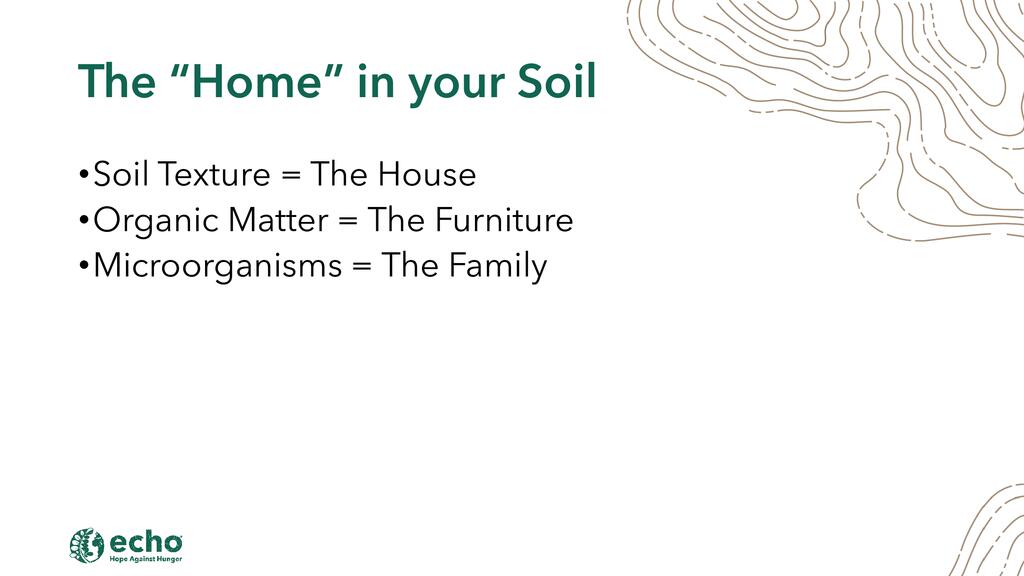 The “Home” in your Soil

•Soil Texture = The House
•Organic Matter = The Furniture
•Microorganisms = The Family

echo
Hope Against Hunger